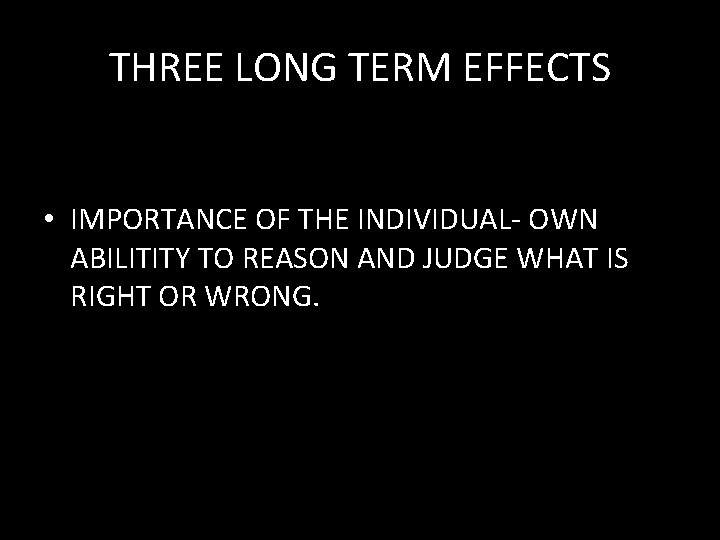 THREE LONG TERM EFFECTS

• IMPORTANCE OF THE INDIVIDUAL- OWN ABILITITY TO REASON AND JUDGE WHAT IS RIGHT OR WRONG.